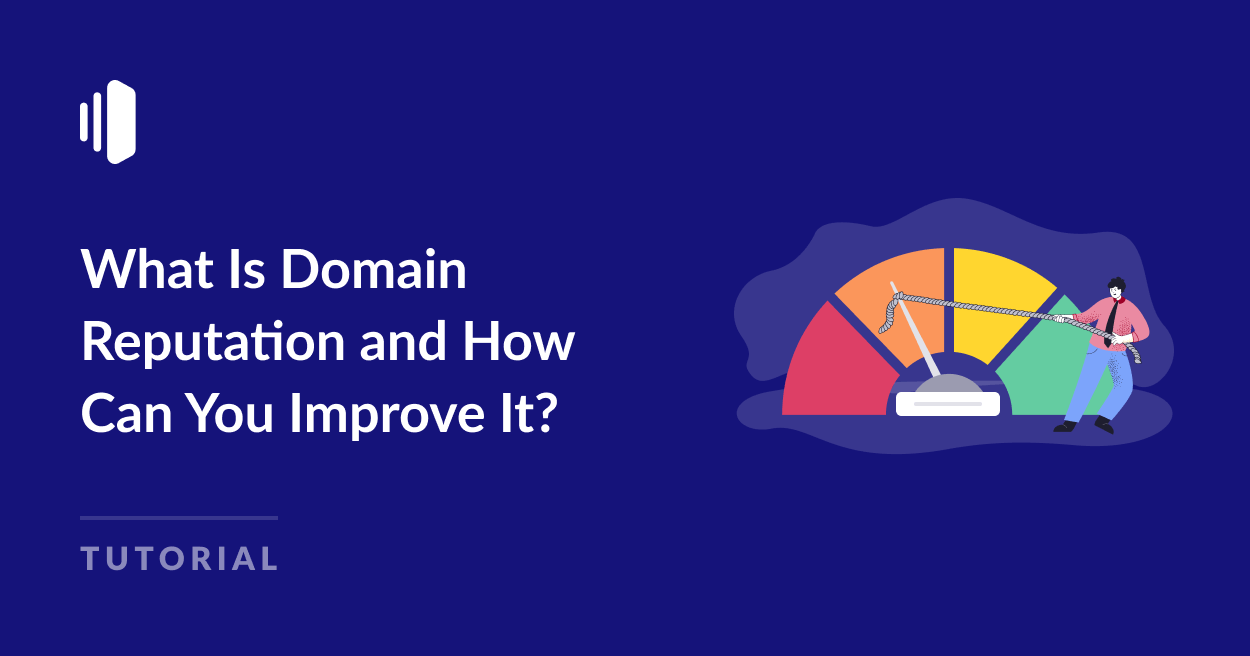 What Is Domain Reputation and How Can You Improve It?

TUTORIAL